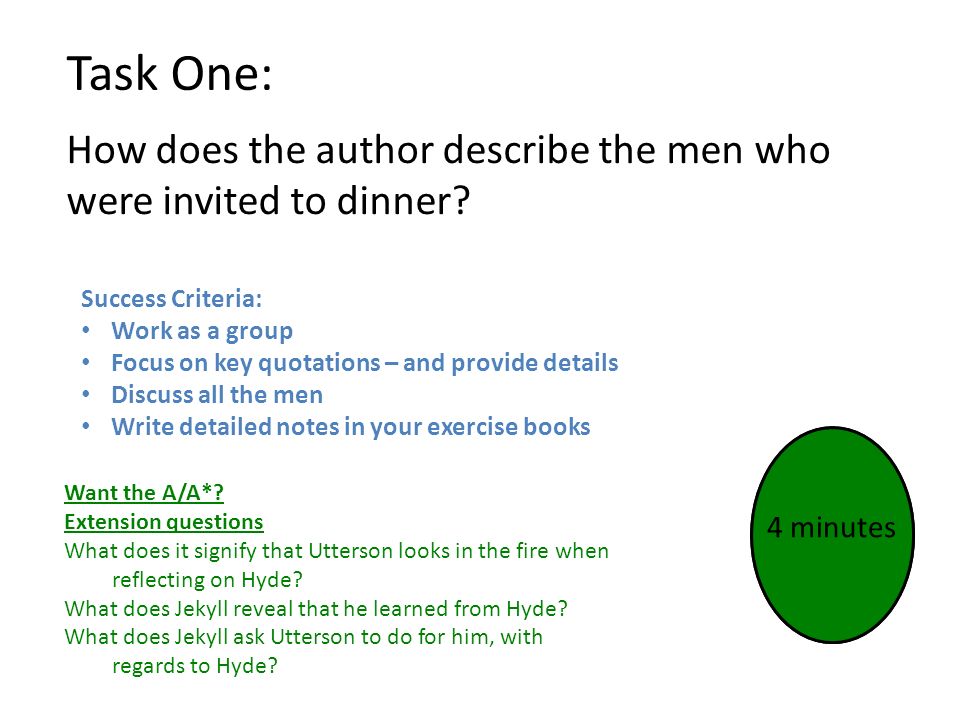 Task One:

How does the author describe the men who were invited to dinner?

Success Criteria:
• Work as a group
• Focus on key quotations – and provide details
• Discuss all the men
• Write detailed notes in your exercise books

Want the A/A*?
Extension questions
What does it signify that Utterson looks in the fire when reflecting on Hyde?
What does Jekyll reveal that he learned from Hyde?
What does Jekyll ask Utterson to do for him, with regards to Hyde?

4 minutes